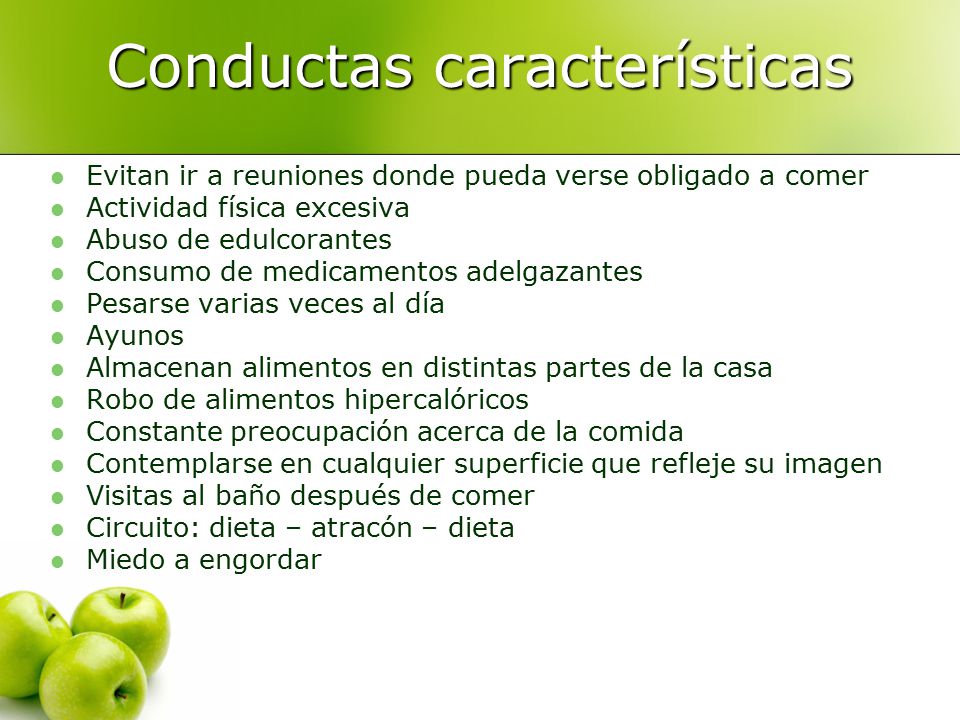 Conductas características

- Evitan ir a reuniones donde pueda verse obligado a comer
- Actividad física excesiva
- Abuso de edulcorantes
- Consumo de medicamentos adelgazantes
- Pesarse varias veces al día
- Ayunos
- Almacenan alimentos en distintas partes de la casa
- Robo de alimentos hipercalóricos
- Constante preocupación acerca de la comida
- Contemplarse en cualquier superficie que refleje su imagen
- Visitas al baño después de comer
- Circuito: dieta – atracón – dieta
- Miedo a engordar